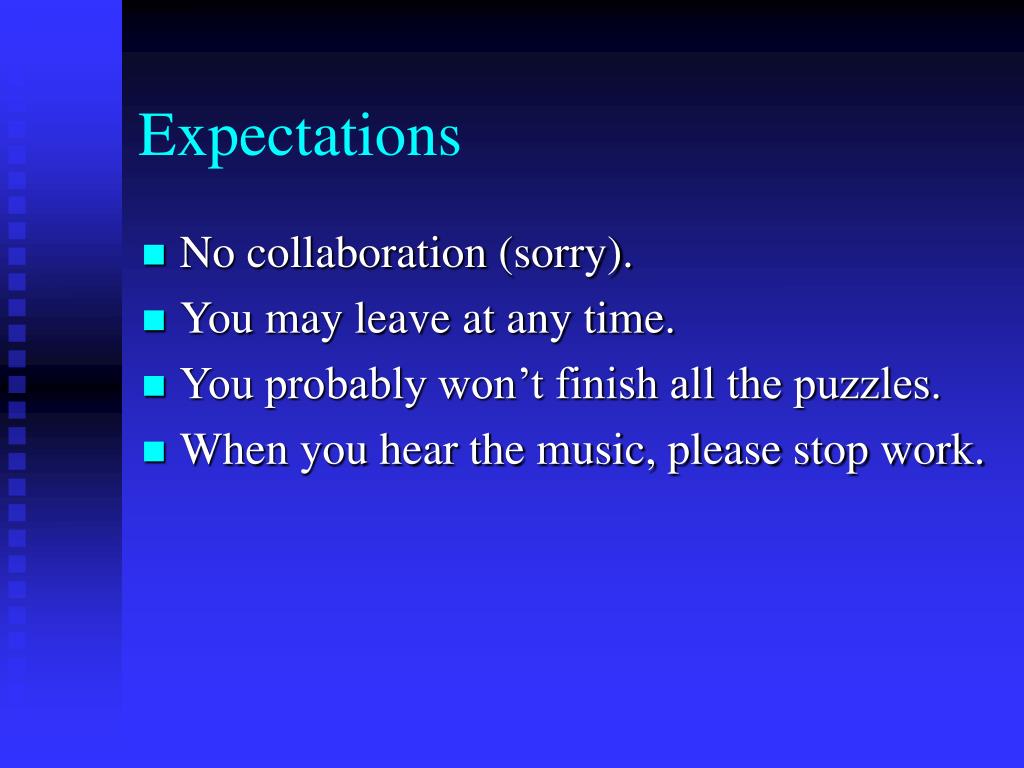 Expectations

- No collaboration (sorry).
- You may leave at any time.
- You probably won’t finish all the puzzles.
- When you hear the music, please stop work.